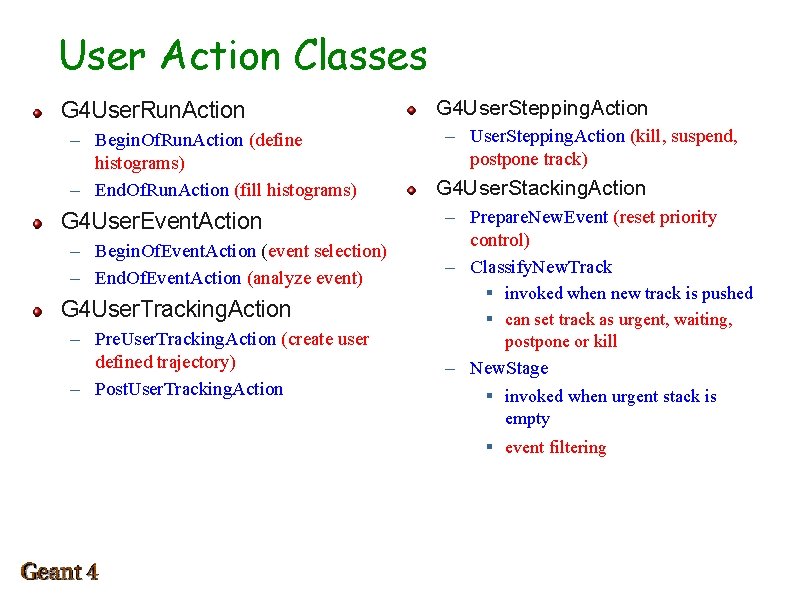 User Action Classes

G4UserRunAction
– BeginOfRunAction (define histograms)
– EndOfRunAction (fill histograms)

G4UserEventAction
– BeginOfEventAction (event selection)
– EndOfEventAction (analyze event)

G4UserTrackingAction
– PreUserTrackingAction (create user defined trajectory)
– PostUserTrackingAction

G4UserSteppingAction
– UserSteppingAction (kill, suspend, postpone track)

G4UserStackingAction
– PrepareNewEvent (reset priority control)
– ClassifyNewTrack
▪ invoked when new track is pushed
▪ can set track as urgent, waiting, postpone or kill
– NewStage
▪ invoked when urgent stack is empty
▪ event filtering

Geant 4